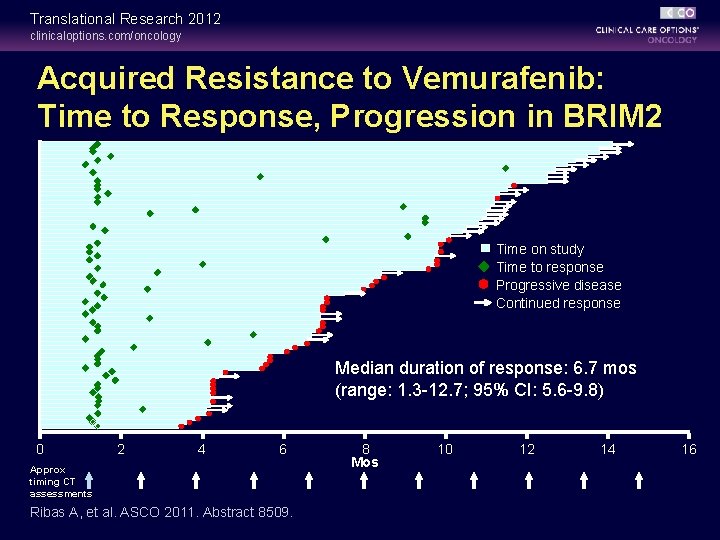 Translational Research 2012
clinicaloptions.com/oncology

CCO
CLINICAL CARE OPTIONS®
ONCOLOGY

Acquired Resistance to Vemurafenib: Time to Response, Progression in BRIM2

Time on study
Time to response
Progressive disease
Continued response

Median duration of response: 6.7 mos (range: 1.3-12.7; 95% CI: 5.6-9.8)

0 2 4 6 8 10 12 14 16
Mos

Approx timing CT assessments

Ribas A, et al. ASCO 2011. Abstract 8509.